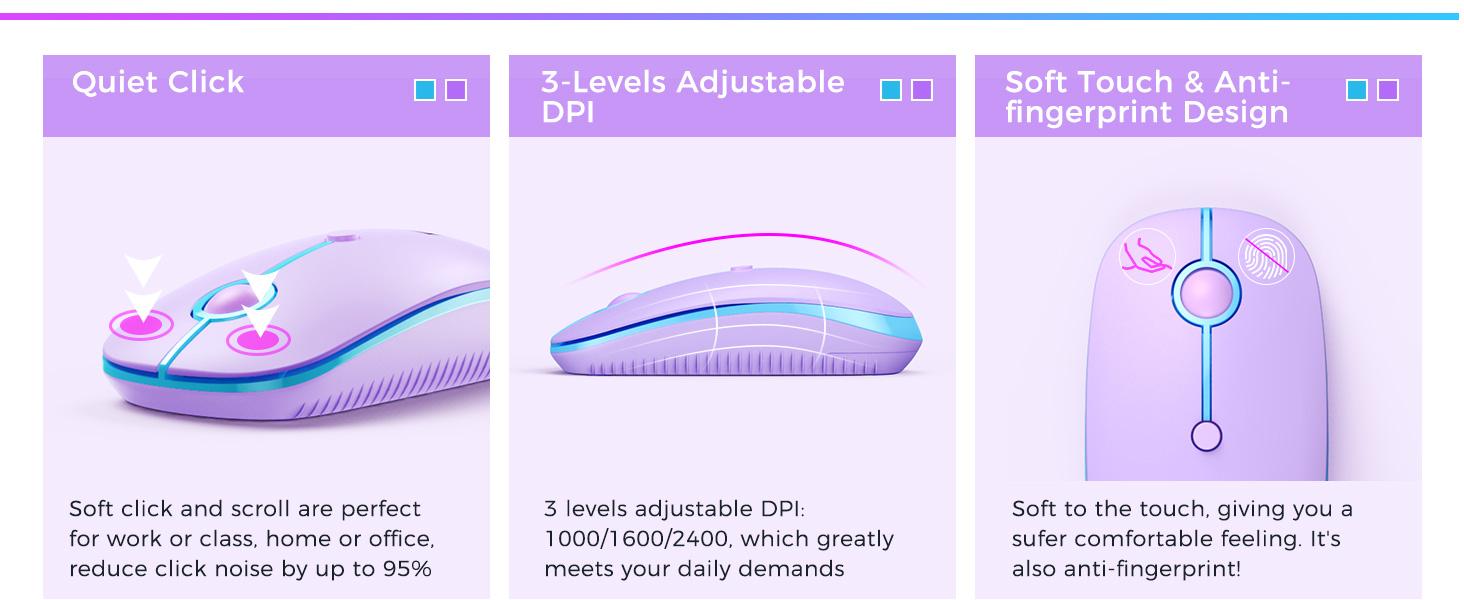 Quiet Click

Soft click and scroll are perfect for work or class, home or office, reduce click noise by up to 95%

3-Levels Adjustable DPI

3 levels adjustable DPI: 1000/1600/2400, which greatly meets your daily demands

Soft Touch & Anti-fingerprint Design

Soft to the touch, giving you a sufer comfortable feeling. It's also anti-fingerprint!